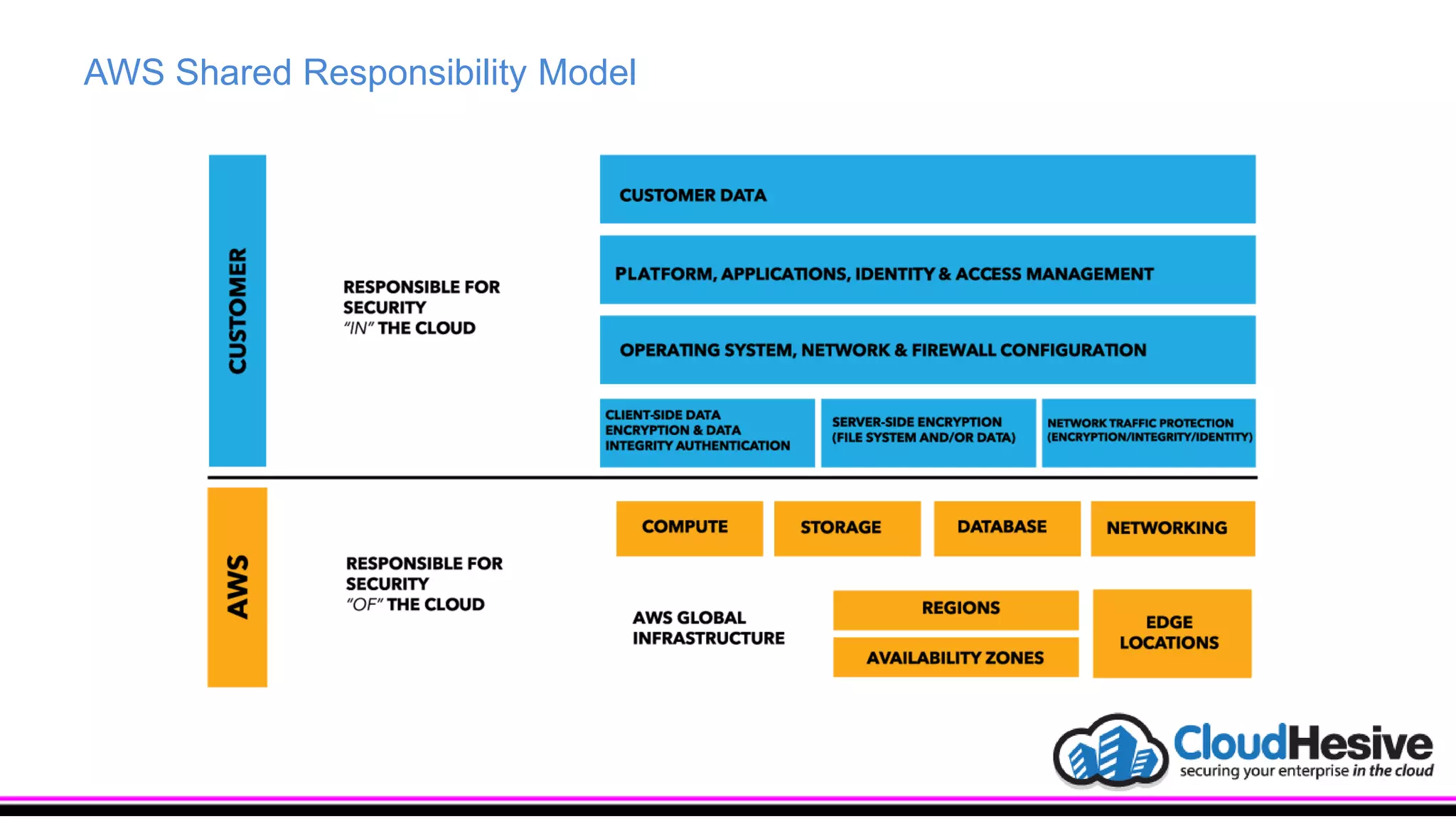 AWS Shared Responsibility Model

CUSTOMER

RESPONSIBLE FOR SECURITY "IN" THE CLOUD

CUSTOMER DATA

PLATFORM, APPLICATIONS, IDENTITY & ACCESS MANAGEMENT

OPERATING SYSTEM, NETWORK & FIREWALL CONFIGURATION

CLIENT-SIDE DATA ENCRYPTION & DATA INTEGRITY AUTHENTICATION

SERVER-SIDE ENCRYPTION (FILE SYSTEM AND/OR DATA)

NETWORK TRAFFIC PROTECTION (ENCRYPTION/INTEGRITY/IDENTITY)

AWS

RESPONSIBLE FOR SECURITY "OF" THE CLOUD

COMPUTE

STORAGE

DATABASE

NETWORKING

AWS GLOBAL INFRASTRUCTURE

REGIONS

AVAILABILITY ZONES

EDGE LOCATIONS

CloudHesive
securing your enterprise in the cloud